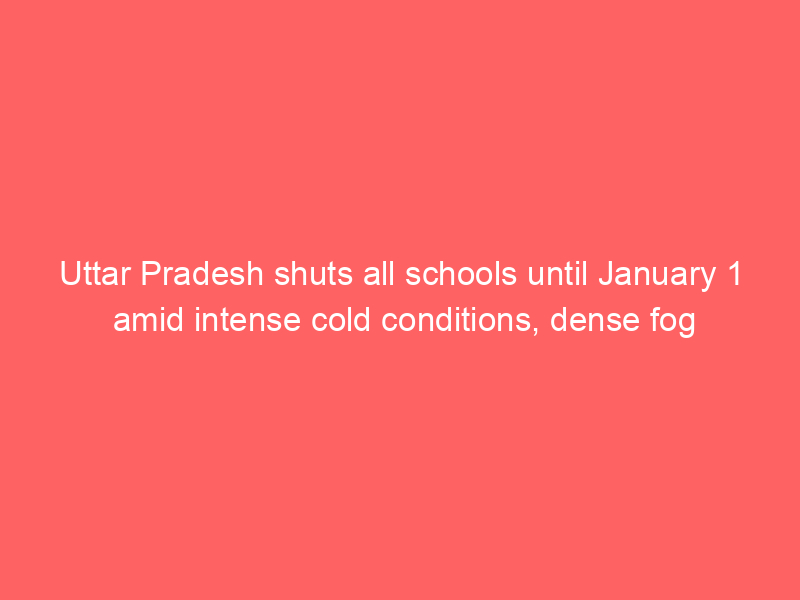 Uttar Pradesh shuts all schools until January 1 amid intense cold conditions, dense fog